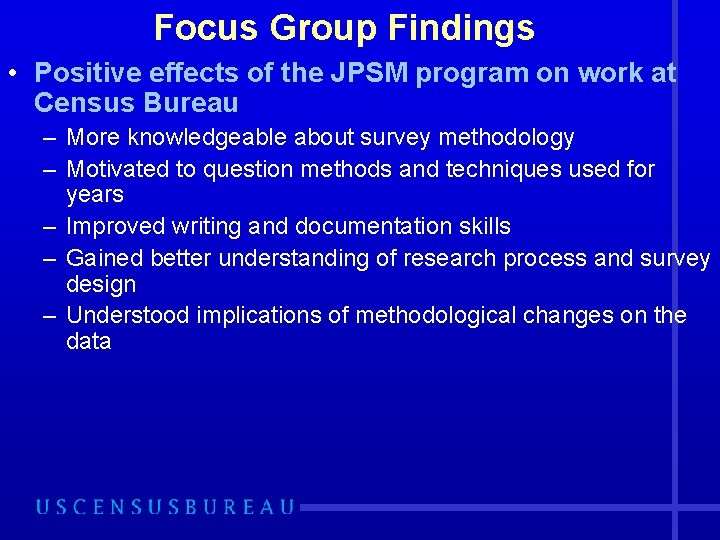 Focus Group Findings

• Positive effects of the JPSM program on work at Census Bureau

– More knowledgeable about survey methodology

– Motivated to question methods and techniques used for years

– Improved writing and documentation skills

– Gained better understanding of research process and survey design

– Understood implications of methodological changes on the data

USCENSUSBUREAU